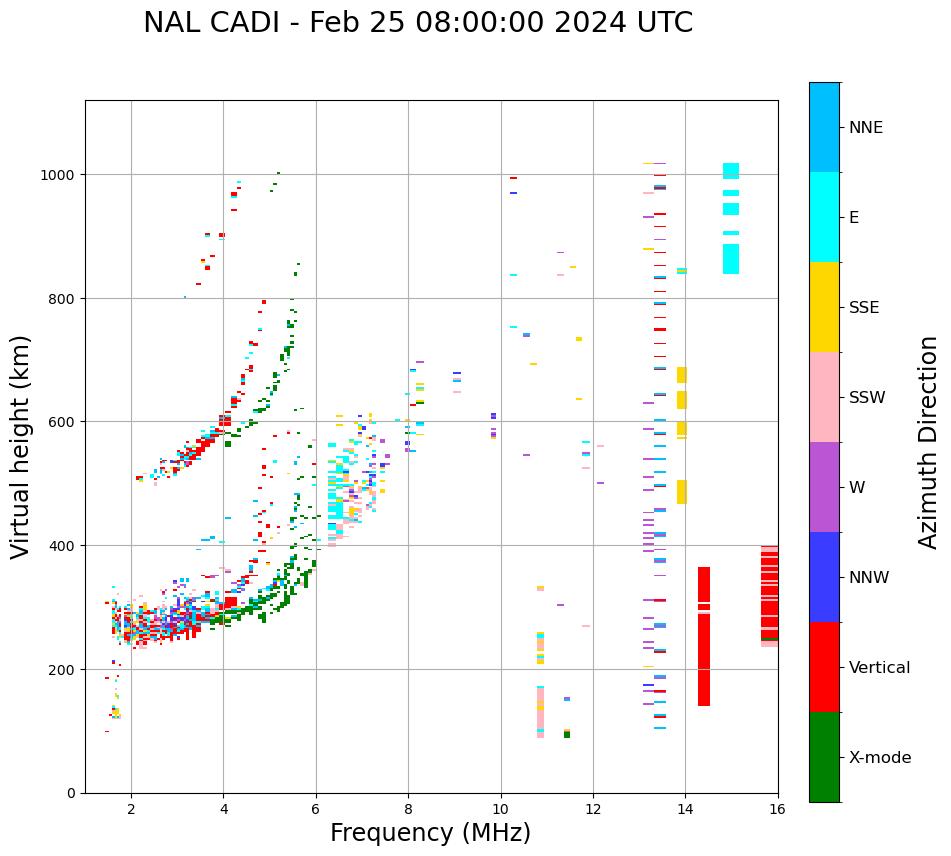 NAL CADI - Feb 25 08:00:00 2024 UTC

Virtual height (km)

1000
800
600
400
200
0

2
4
6
8
10
12
14
16

Frequency (MHz)

NNE
E
SSE
SSW
W
NNW
Vertical
X-mode

Azimuth Direction